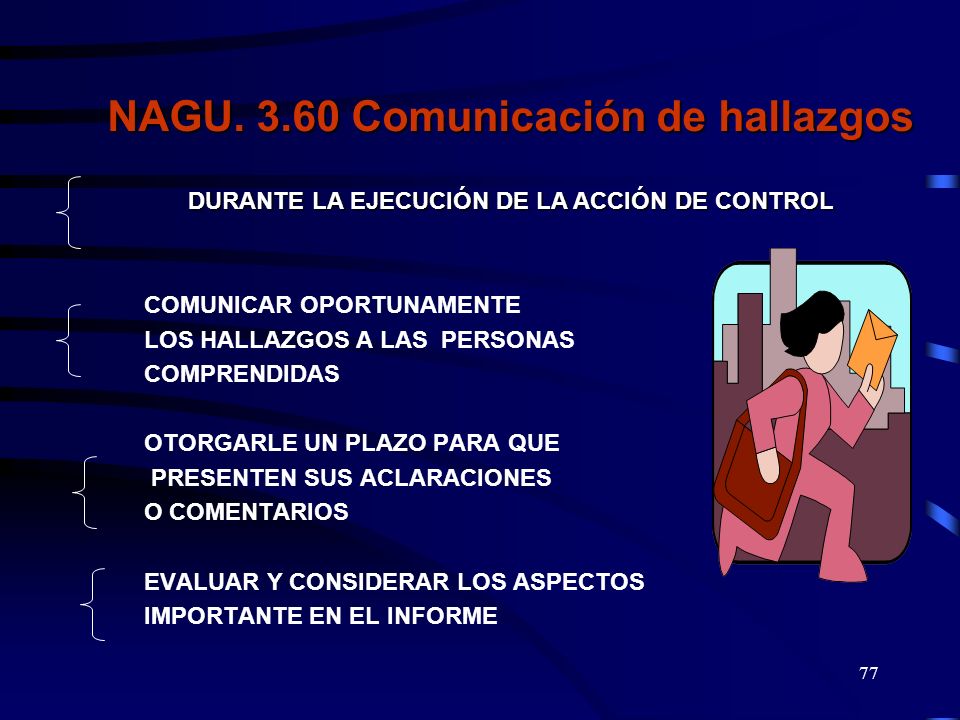 NAGU. 3.60 Comunicación de hallazgos

DURANTE LA EJECUCIÓN DE LA ACCIÓN DE CONTROL

COMUNICAR OPORTUNAMENTE LOS HALLAZGOS A LAS PERSONAS COMPRENDIDAS

OTORGARLE UN PLAZO PARA QUE PRESENTEN SUS ACLARACIONES O COMENTARIOS

EVALUAR Y CONSIDERAR LOS ASPECTOS IMPORTANTE EN EL INFORME

77